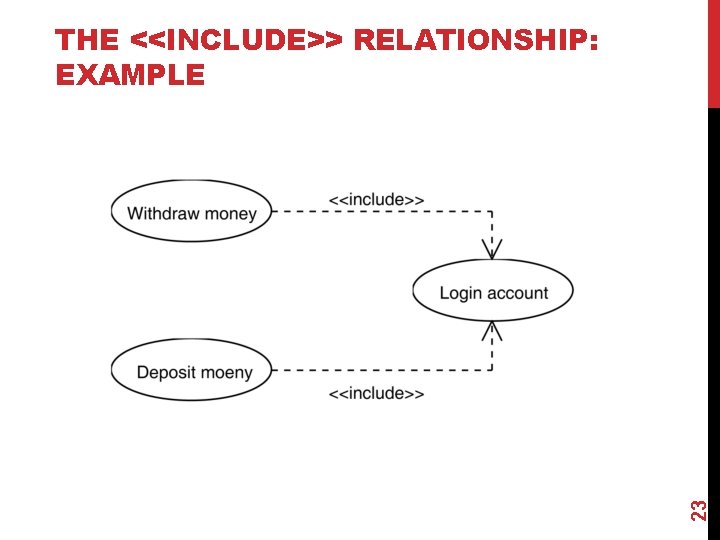 THE <<INCLUDE>> RELATIONSHIP: EXAMPLE

Withdraw money

<<include>>

Login account

Deposit moeny

<<include>>

23